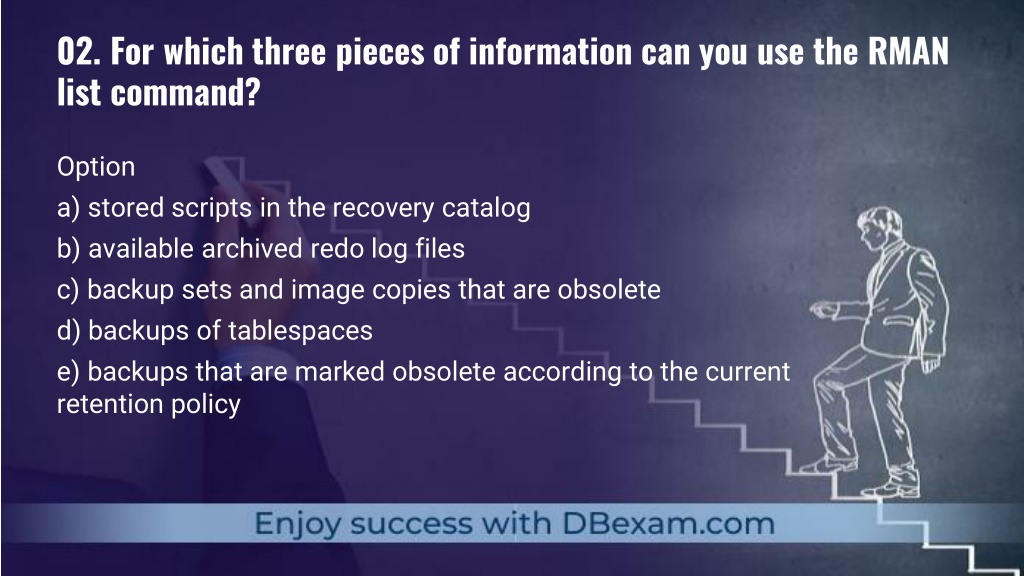 02. For which three pieces of information can you use the RMAN list command?

Option
a) stored scripts in the recovery catalog
b) available archived redo log files
c) backup sets and image copies that are obsolete
d) backups of tablespaces
e) backups that are marked obsolete according to the current retention policy

Enjoy success with DBexam.com